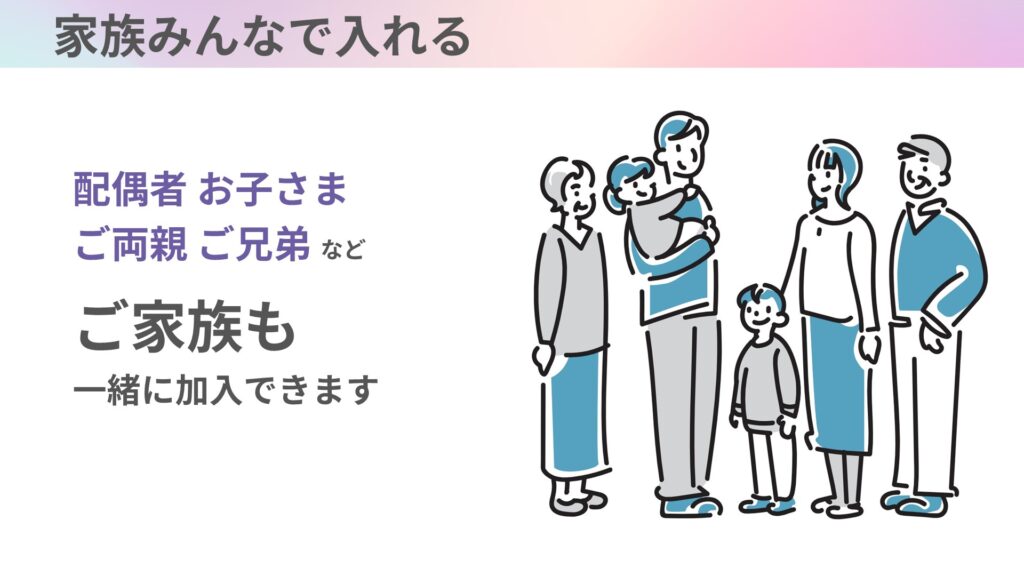 家族みんなで入れる

配偶者 お子さま
ご両親 ご兄弟 など

ご家族も
一緒に加入できます